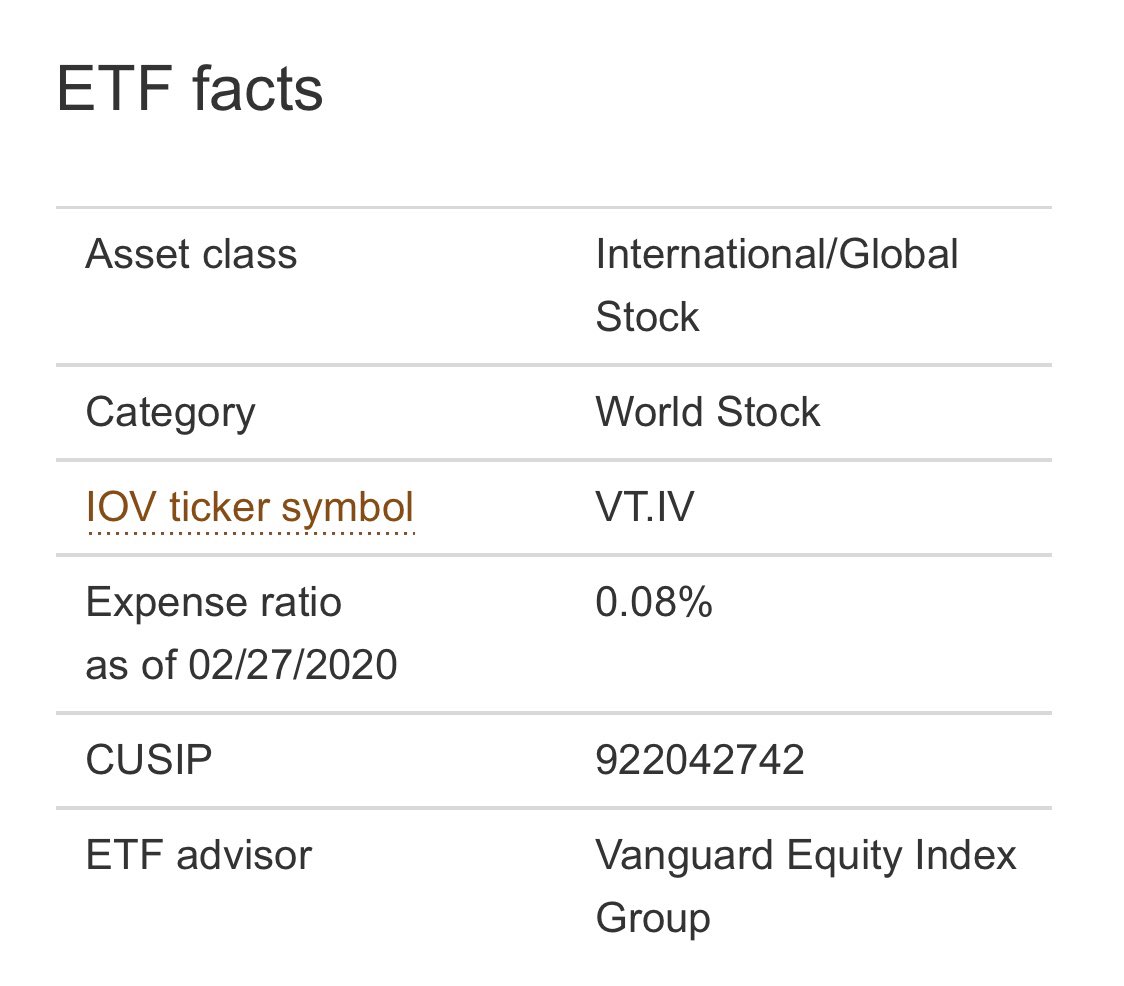 ETF facts

| | |
|---|---|
| Asset class | International/Global Stock |
| Category | World Stock |
| IOV ticker symbol | VT.IV |
| Expense ratio as of 02/27/2020 | 0.08% |
| CUSIP | 922042742 |
| ETF advisor | Vanguard Equity Index Group |